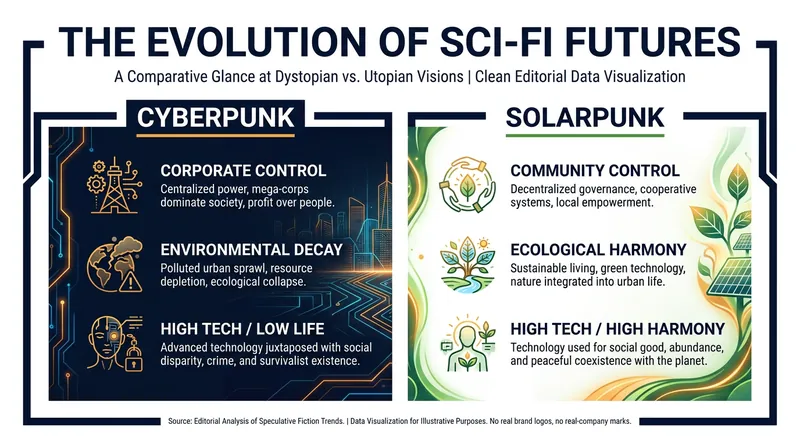 THE EVOLUTION OF SCI-FI FUTURES

A Comparative Glance at Dystopian vs. Utopian Visions | Clean Editorial Data Visualization

CYBERPUNK

CORPORATE CONTROL
Centralized power, mega-corps dominate society, profit over people.

ENVIRONMENTAL DECAY
Polluted urban sprawl, resource depletion, ecological collapse.

HIGH TECH / LOW LIFE
Advanced technology juxtaposed with social disparity, crime, and survivalist existence.

SOLARPUNK

COMMUNITY CONTROL
Decentralized governance, cooperative systems, local empowerment.

ECOLOGICAL HARMONY
Sustainable living, green technology, nature integrated into urban life.

HIGH TECH / HIGH HARMONY
Technology used for social good, abundance, and peaceful coexistence with the planet.

Source: Editorial Analysis of Speculative Fiction Trends. | Data Visualization for Illustrative Purposes. No real brand logos, no real-company marks.